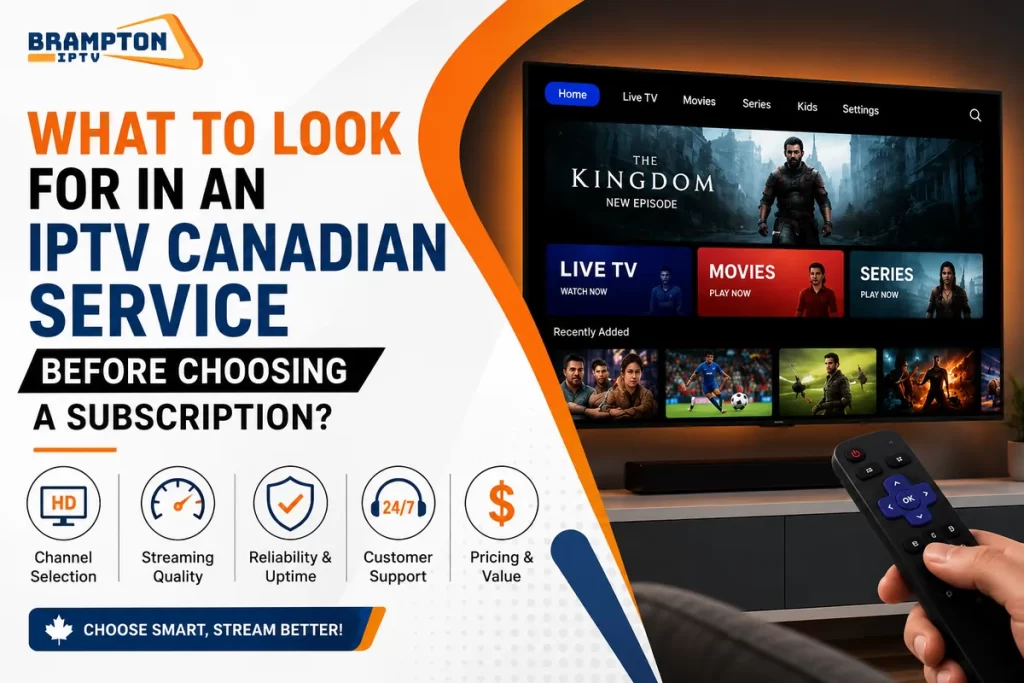 BRAMPTON IPTV

WHAT TO LOOK FOR IN AN IPTV CANADIAN SERVICE BEFORE CHOOSING A SUBSCRIPTION?

HD
Channel Selection

Streaming Quality

Reliability & Uptime

24/7
Customer Support

$
Pricing & Value

CHOOSE SMART, STREAM BETTER!

Home Live TV Movies Series Kids Settings

THE KINGDOM
NEW EPISODE

LIVE TV
WATCH NOW

MOVIES
PLAY NOW

SERIES
PLAY NOW

Recently Added

OK